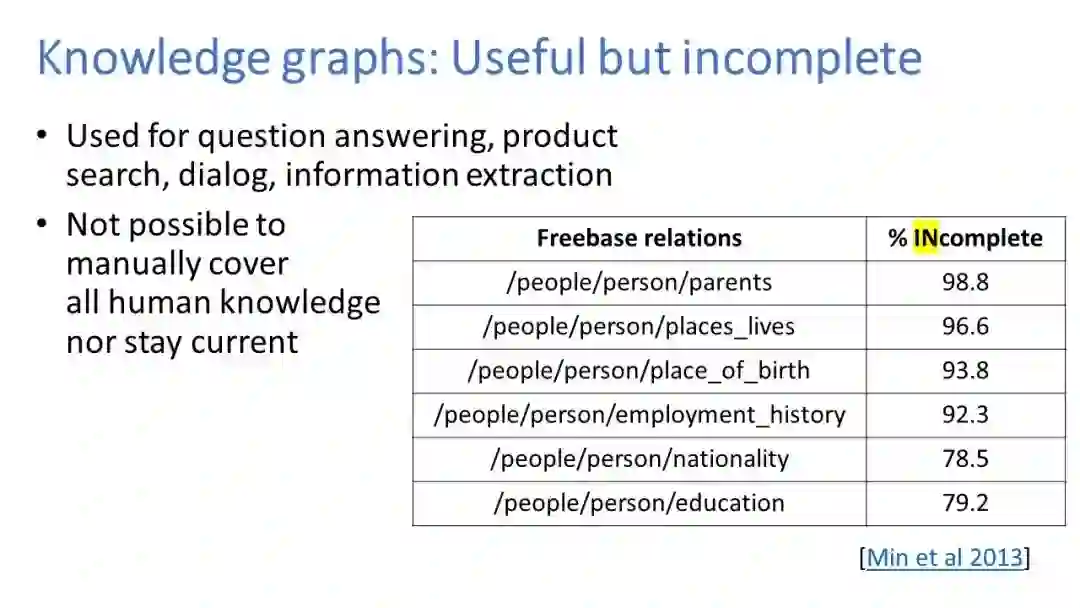 Knowledge graphs: Useful but incomplete

• Used for question answering, product search, dialog, information extraction

• Not possible to manually cover all human knowledge nor stay current

| Freebase relations | % INcomplete |
|---|---|
| /people/person/parents | 98.8 |
| /people/person/places_lives | 96.6 |
| /people/person/place_of_birth | 93.8 |
| /people/person/employment_history | 92.3 |
| /people/person/nationality | 78.5 |
| /people/person/education | 79.2 |

[Min et al 2013]